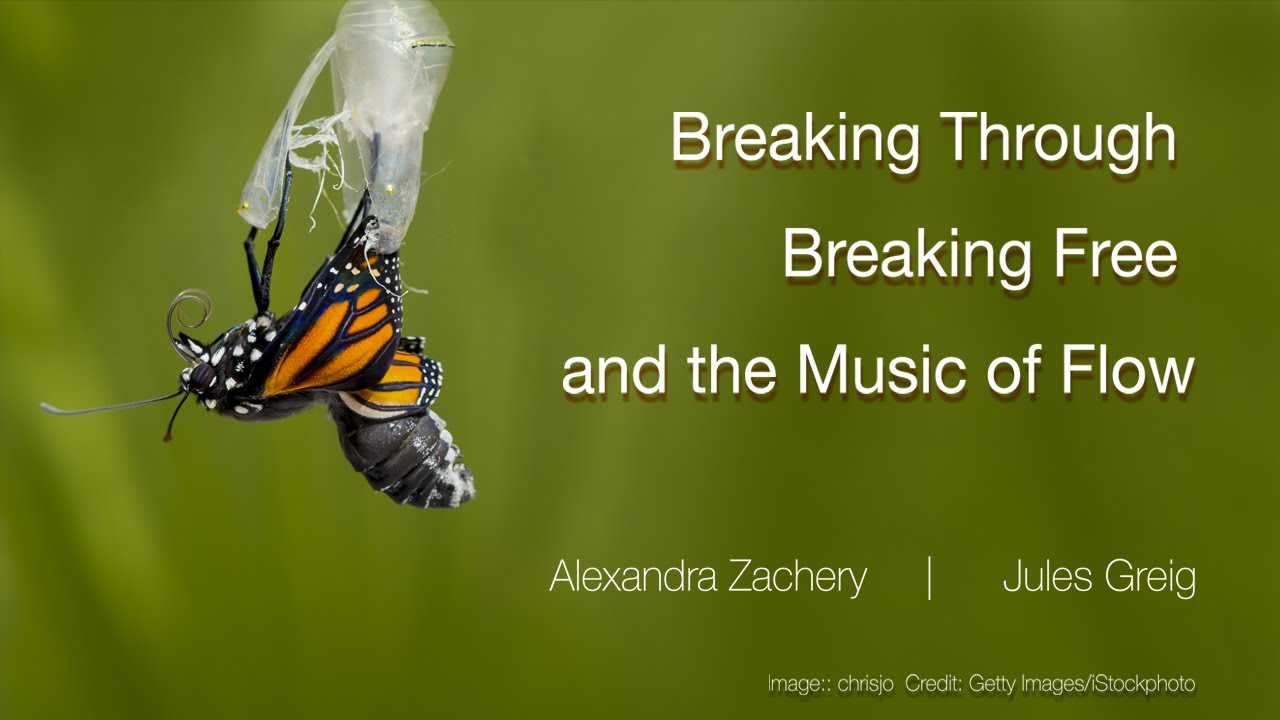 Breaking Through

Breaking Free

and the Music of Flow

Alexandra Zachery | Jules Greig

Image:: chrisjo Credit: Getty Images/iStockphoto